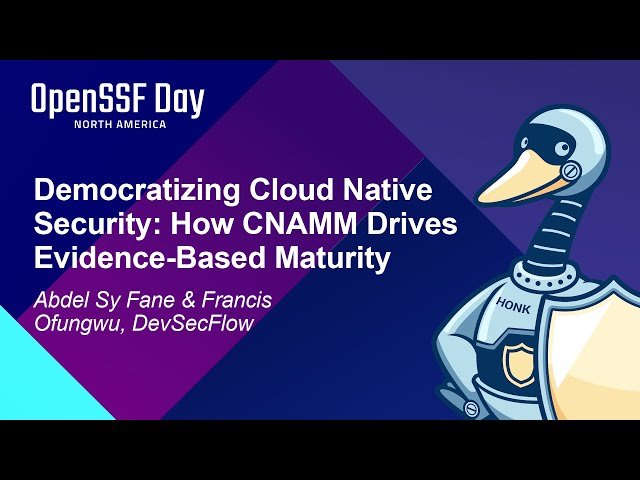 OpenSSF Day
NORTH AMERICA

Democratizing Cloud Native Security: How CNAMM Drives Evidence-Based Maturity

Abdel Sy Fane & Francis Ofungwu, DevSecFlow

HONK